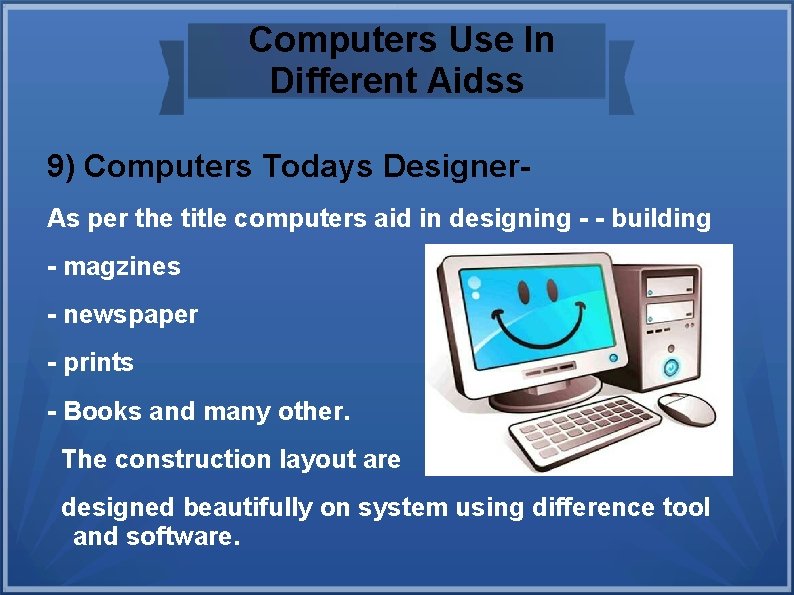 Computers Use In Different Aidss

9) Computers Todays Designer-

As per the title computers aid in designing - - building

- magzines

- newspaper

- prints

- Books and many other.

The construction layout are

designed beautifully on system using difference tool and software.